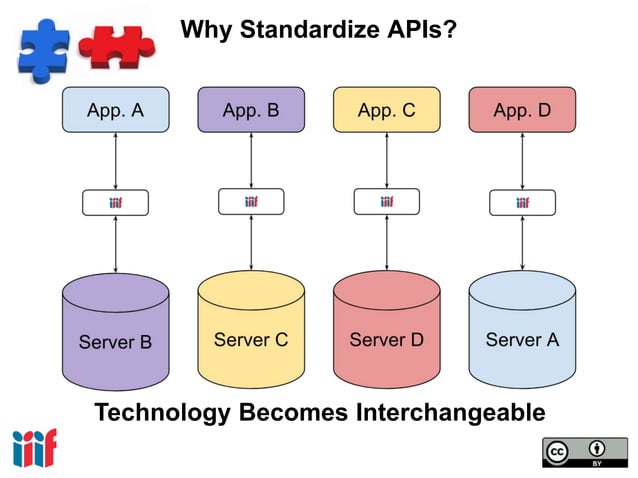 Why Standardize APIs?

App. A

App. B

App. C

App. D

iiif

iiif

iiif

iiif

Server B

Server C

Server D

Server A

Technology Becomes Interchangeable

iiif

cc BY